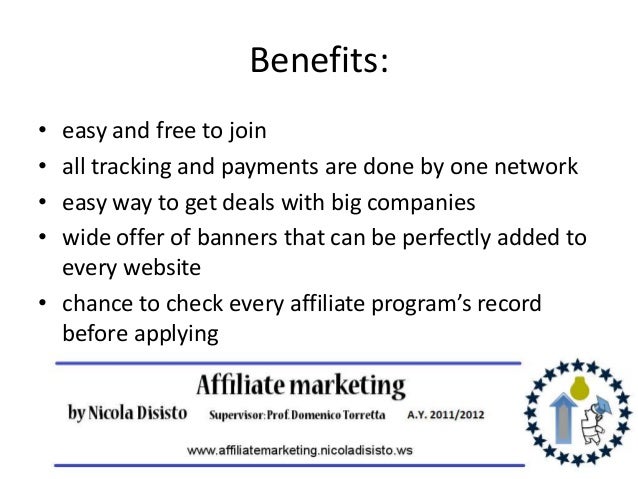 Benefits:

• easy and free to join
• all tracking and payments are done by one network
• easy way to get deals with big companies
• wide offer of banners that can be perfectly added to every website
• chance to check every affiliate program's record before applying

Affiliate marketing
by Nicola Disisto Supervisor: Prof. Domenico Torretta A.Y. 2011/2012
www.affiliatemarketing.nicoladisisto.ws